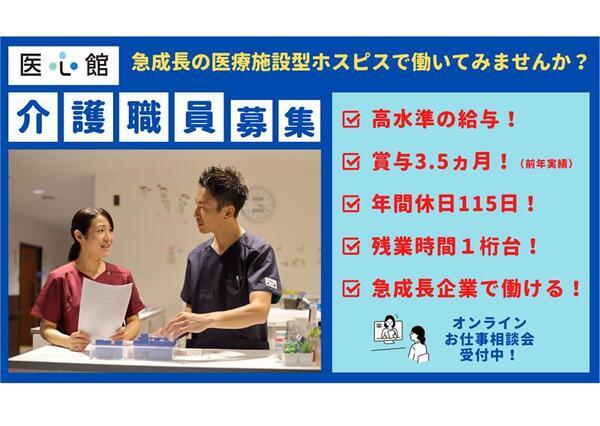 医心館

急成長の医療施設型ホスピスで働いてみませんか？

介護職員募集

高水準の給与！

賞与3.5ヵ月！（前年実績）

年間休日115日！

残業時間１桁台！

急成長企業で働ける！

オンライン
お仕事相談会
受付中！